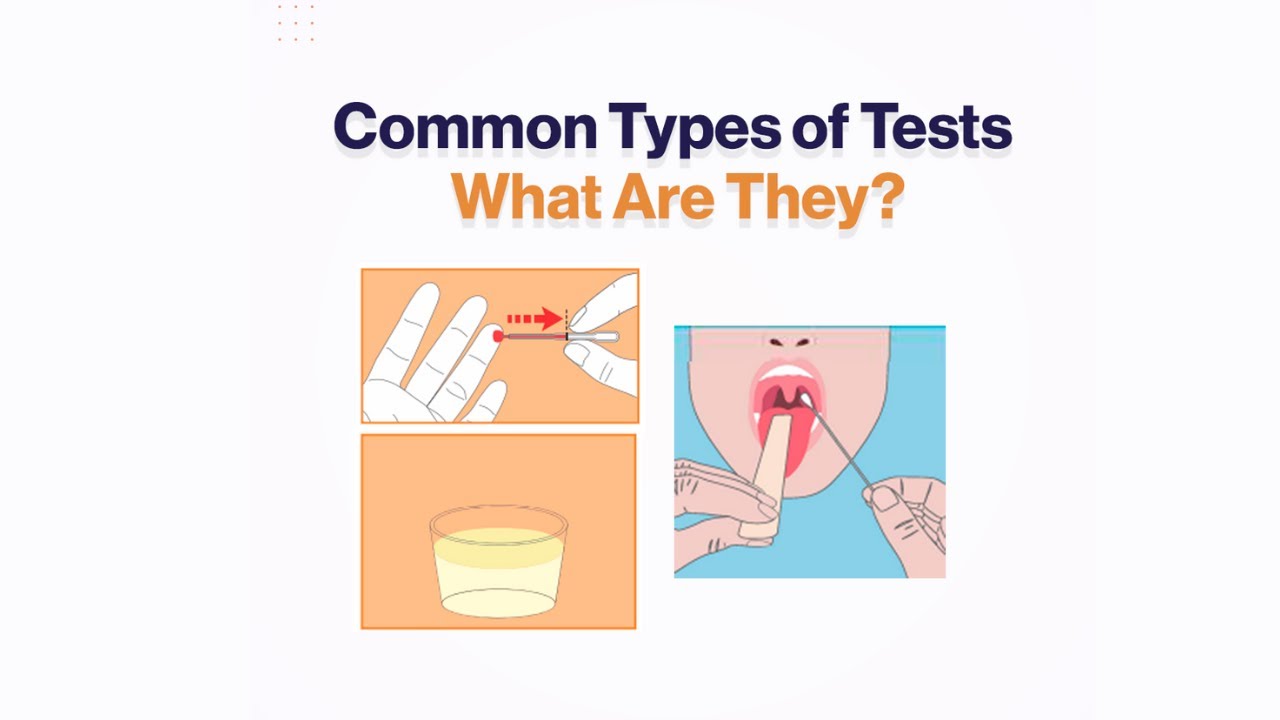 Common Types of Tests
What Are They?